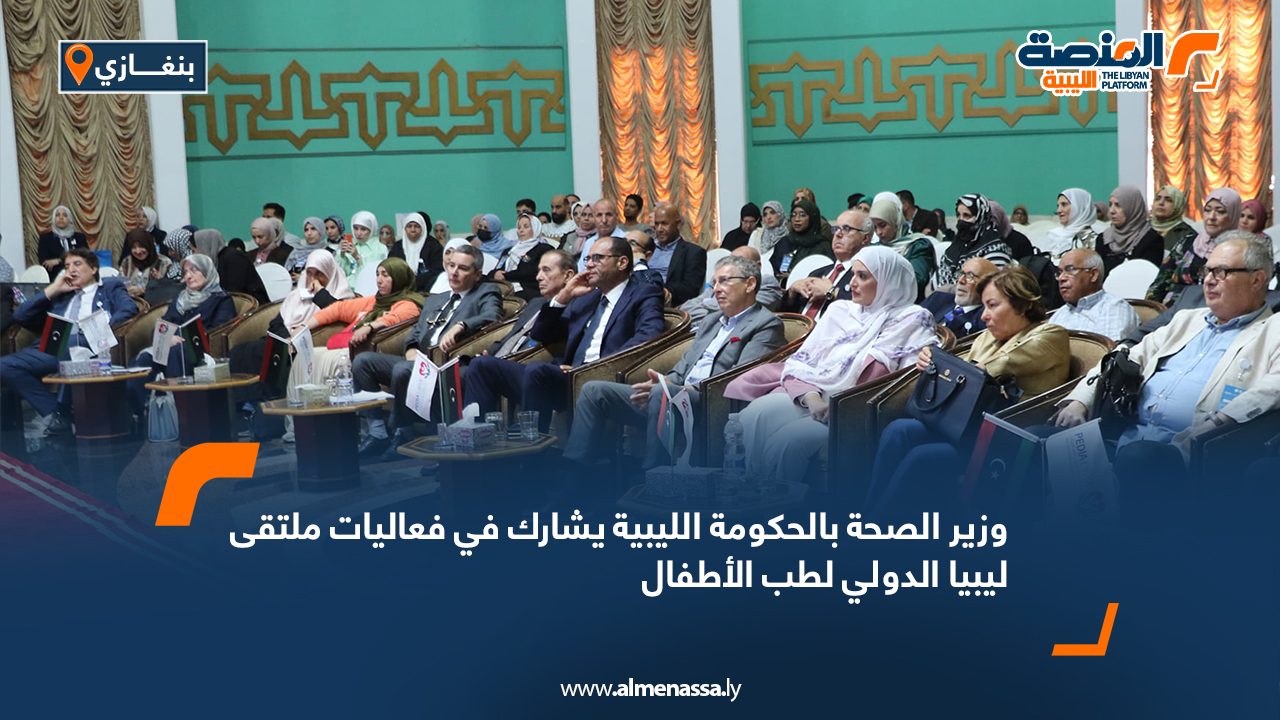 بنغـــازي

المنصة الليبية
THE LIBYAN PLATFORM

وزير الصحة بالحكومة الليبية يشارك في فعاليات ملتقى ليبيا الدولي لطب الأطفال

www.almenassa.ly